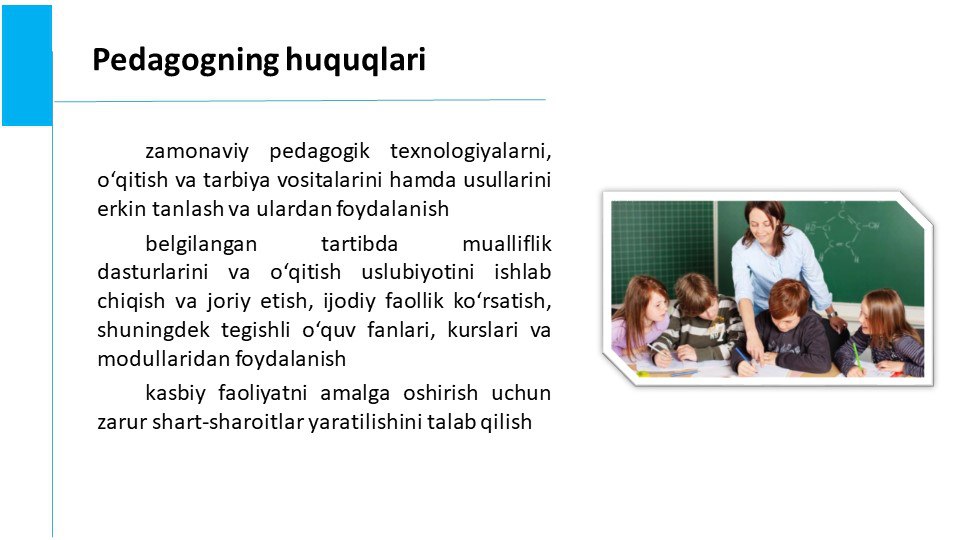 Pedagogning huquqlari

zamonaviy pedagogik texnologiyalarni, o‘qitish va tarbiya vositalarini hamda usullarini erkin tanlash va ulardan foydalanish

belgilangan tartibda mualliflik dasturlarini va o‘qitish uslubiyotini ishlab chiqish va joriy etish, ijodiy faollik ko‘rsatish, shuningdek tegishli o‘quv fanlari, kurslari va modullaridan foydalanish

kasbiy faoliyatni amalga oshirish uchun zarur shart-sharoitlar yaratilishini talab qilish